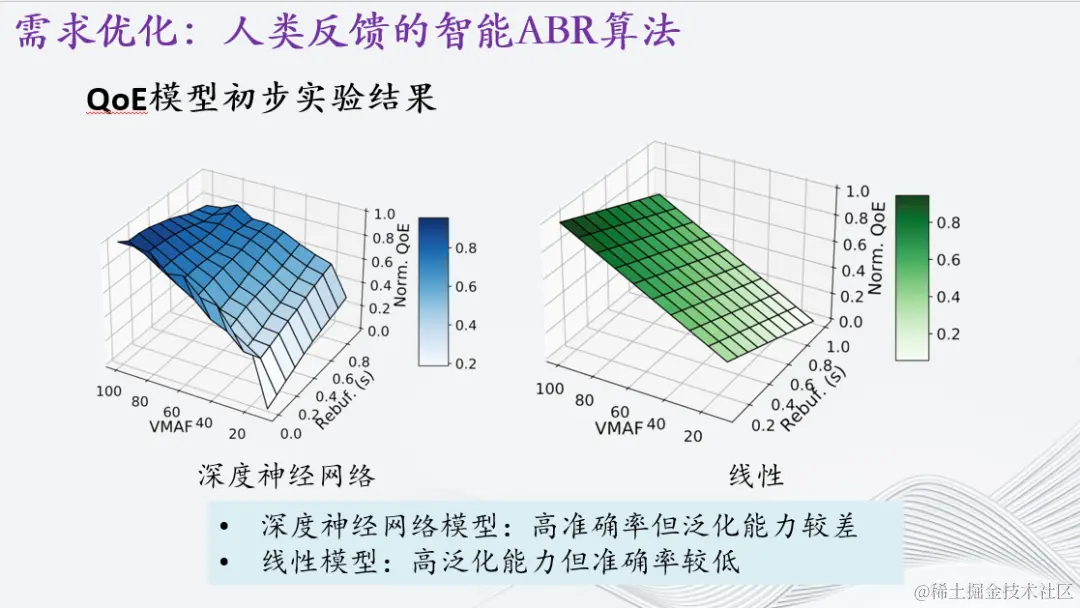 需求优化：人类反馈的智能ABR算法

QoE模型初步实验结果

1.0
0.8
0.6
0.4
0.2
0.0
Norm. QoE
0.8
0.6
0.4
0.2
100
80
60
40
20
VMAF
0.0
0.2
0.4
0.6
0.8
Rebuf. (s)

深度神经网络

1.0
0.8
0.6
0.4
0.2
0.0
Norm. QoE
0.8
0.6
0.4
0.2
100
80
60
40
20
VMAF
0.2
0.4
0.6
0.8
1.0
Rebuf. (s)

线性

• 深度神经网络模型：高准确率但泛化能力较差
• 线性模型：高泛化能力但准确率较低

@稀土掘金技术社区